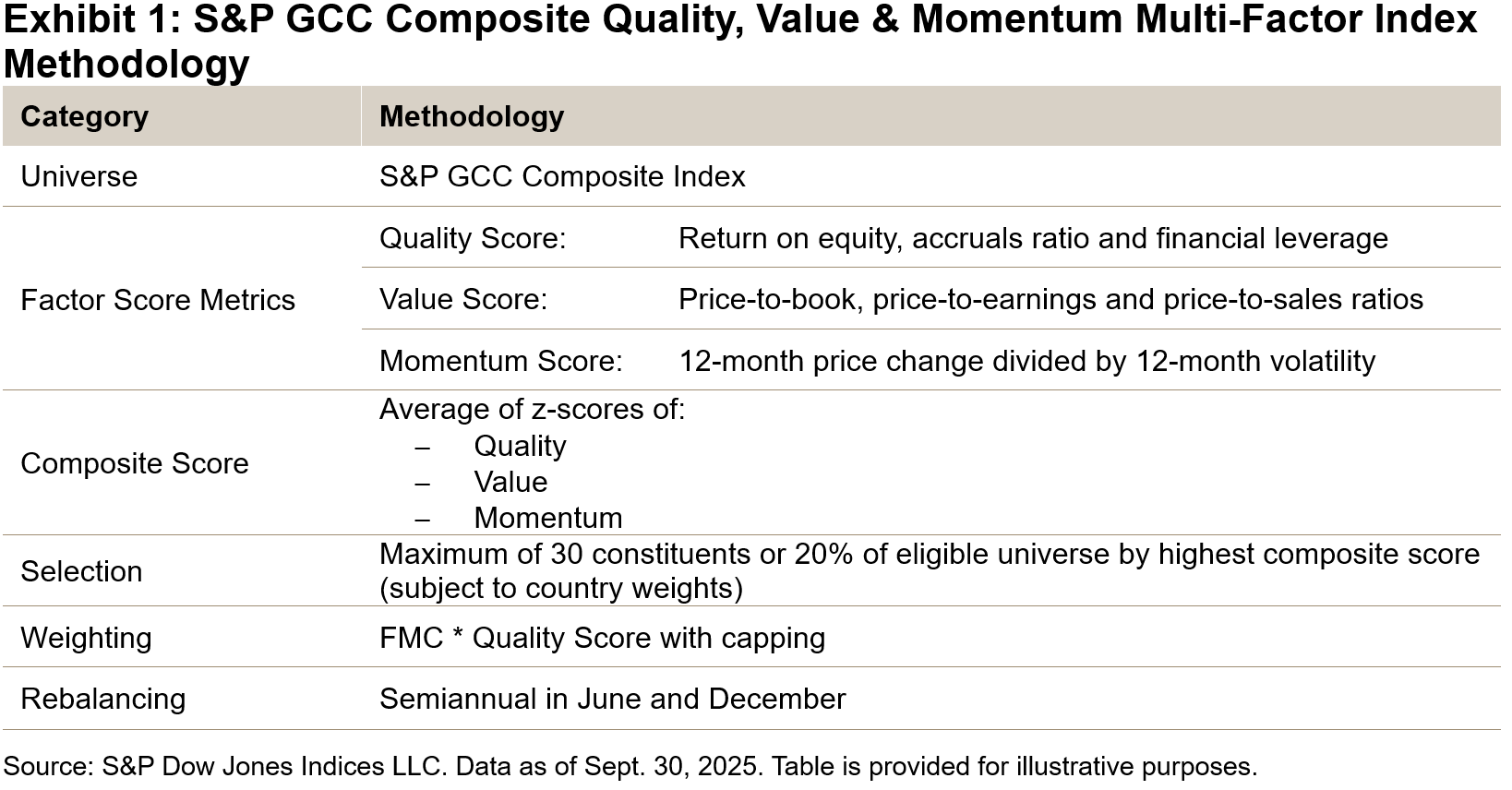 Exhibit 1: S&P GCC Composite Quality, Value & Momentum Multi-Factor Index Methodology

| Category | Methodology | |
|---|---|---|
| Universe | S&P GCC Composite Index | |
| Factor Score Metrics | Quality Score: | Return on equity, accruals ratio and financial leverage |
| | Value Score: | Price-to-book, price-to-earnings and price-to-sales ratios |
| | Momentum Score: | 12-month price change divided by 12-month volatility |
| Composite Score | Average of z-scores of: – Quality – Value – Momentum | |
| Selection | Maximum of 30 constituents or 20% of eligible universe by highest composite score (subject to country weights) | |
| Weighting | FMC * Quality Score with capping | |
| Rebalancing | Semiannual in June and December | |

Source: S&P Dow Jones Indices LLC. Data as of Sept. 30, 2025. Table is provided for illustrative purposes.